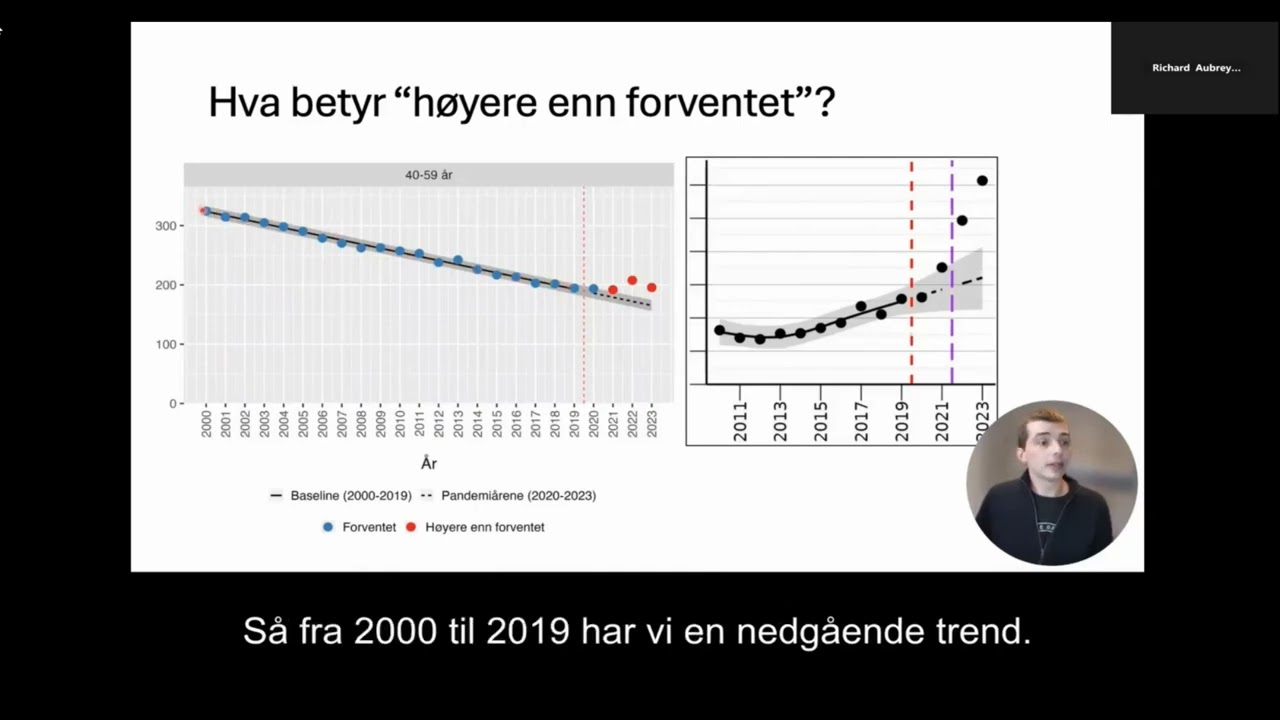 Richard Aubrey...

Hva betyr “høyere enn forventet”?

40-59 år

300
200
100
0

2000 2001 2002 2003 2004 2005 2006 2007 2008 2009 2010 2011 2012 2013 2014 2015 2016 2017 2018 2019 2020 2021 2022 2023

År

Baseline (2000-2019) Pandemiårene (2020-2023)

Forventet Høyere enn forventet

2011 2013 2015 2017 2019 2021 2023

Så fra 2000 til 2019 har vi en nedgående trend.